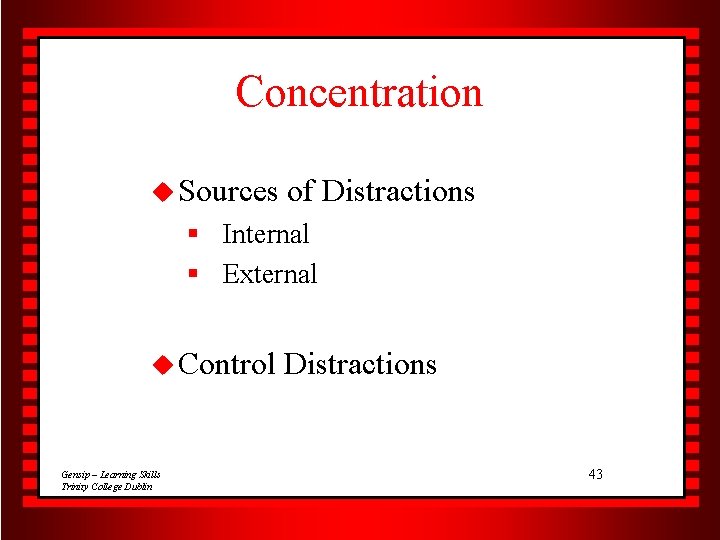 Concentration

◆ Sources of Distractions
▪ Internal
▪ External

◆ Control Distractions

Gensip – Learning Skills
Trinity College Dublin

43